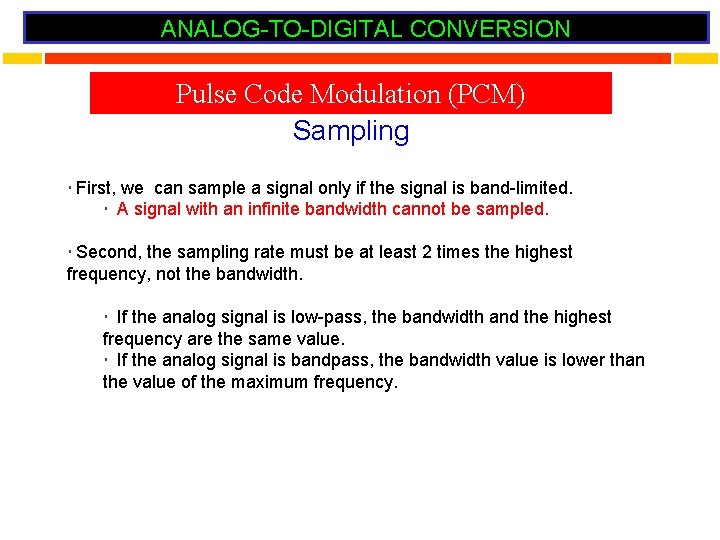 ANALOG-TO-DIGITAL CONVERSION

Pulse Code Modulation (PCM)

Sampling

· First, we can sample a signal only if the signal is band-limited.

· A signal with an infinite bandwidth cannot be sampled.

· Second, the sampling rate must be at least 2 times the highest frequency, not the bandwidth.

· If the analog signal is low-pass, the bandwidth and the highest frequency are the same value.

· If the analog signal is bandpass, the bandwidth value is lower than the value of the maximum frequency.